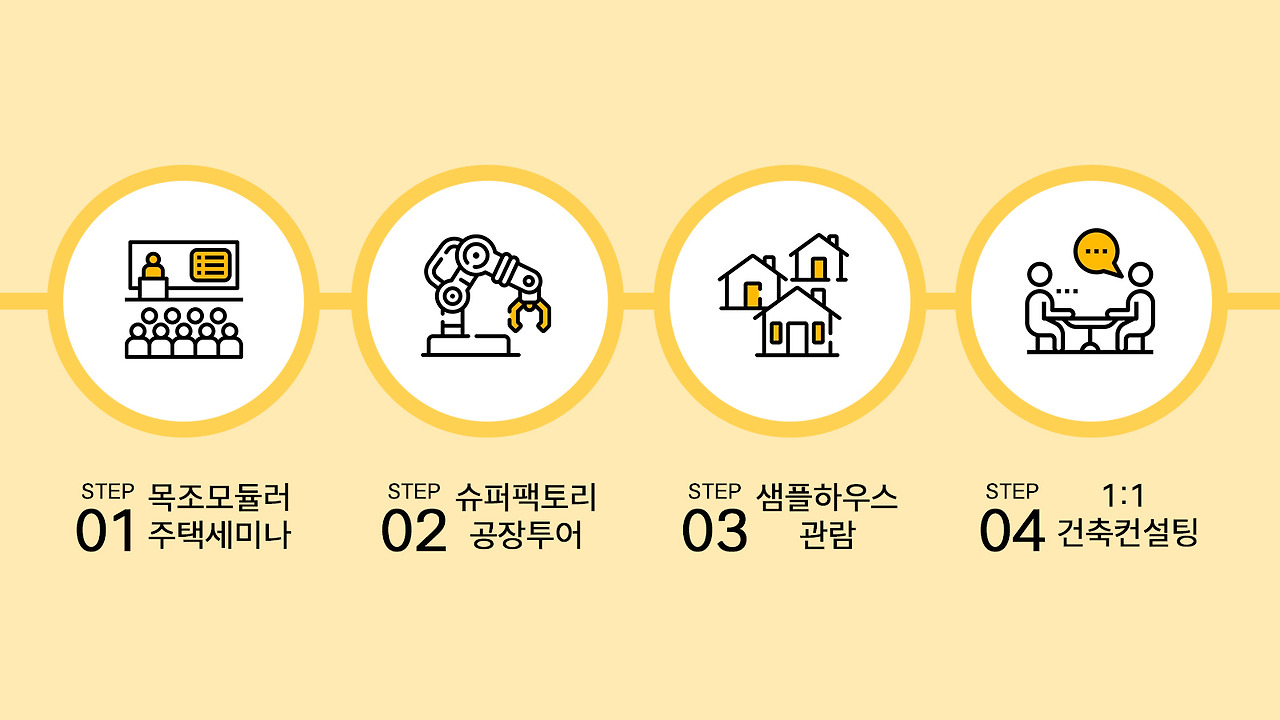 STEP 01 목조모듈러 주택세미나

STEP 02 슈퍼팩토리 공장투어

STEP 03 샘플하우스 관람

STEP 04 1:1 건축컨설팅